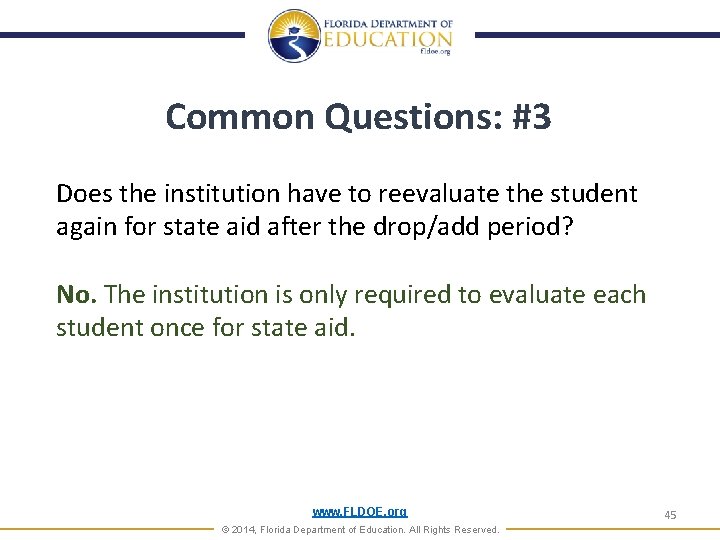 FLORIDA DEPARTMENT OF
EDUCATION
fldoe.org

Common Questions: #3

Does the institution have to reevaluate the student again for state aid after the drop/add period?

No. The institution is only required to evaluate each student once for state aid.

www.FLDOE.org

45

© 2014, Florida Department of Education. All Rights Reserved.